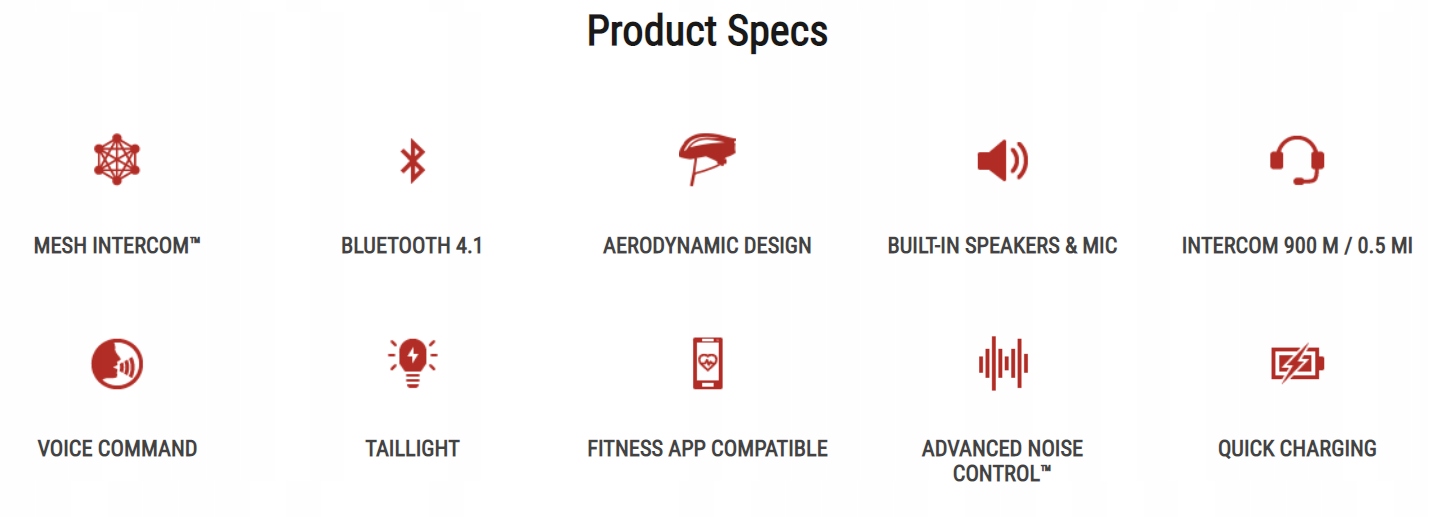 Product Specs

MESH INTERCOM™

BLUETOOTH 4.1

AERODYNAMIC DESIGN

BUILT-IN SPEAKERS & MIC

INTERCOM 900 M / 0.5 MI

VOICE COMMAND

TAILLIGHT

FITNESS APP COMPATIBLE

ADVANCED NOISE CONTROL™

QUICK CHARGING